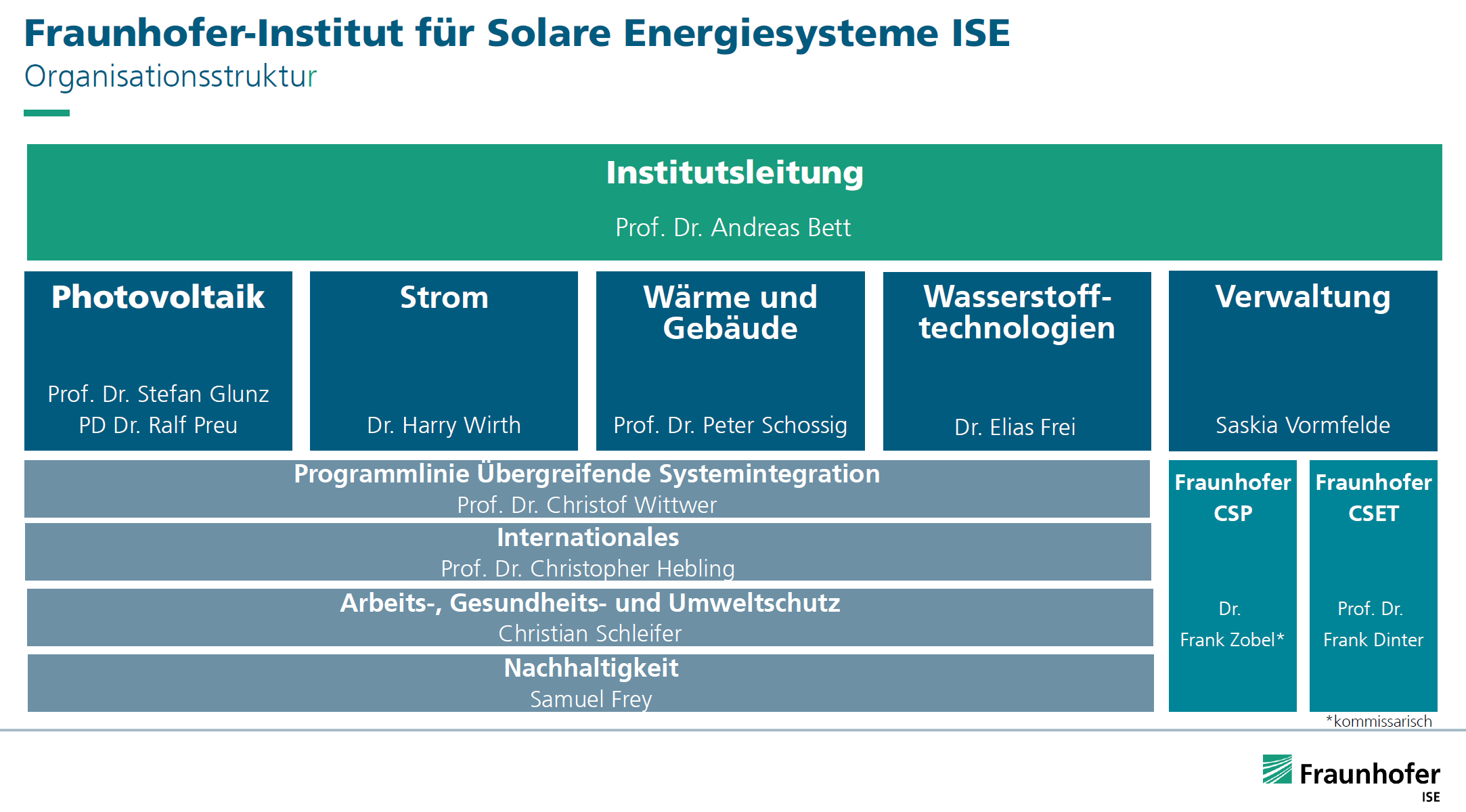 Fraunhofer-Institut für Solare Energiesysteme ISE
Organisationsstruktur

Institutsleitung
Prof. Dr. Andreas Bett

Photovoltaik
Prof. Dr. Stefan Glunz
PD Dr. Ralf Preu

Strom
Dr. Harry Wirth

Wärme und Gebäude
Prof. Dr. Peter Schossig

Wasserstofftechnologien
Dr. Elias Frei

Verwaltung
Saskia Vormfelde

Programmlinie Übergreifende Systemintegration
Prof. Dr. Christof Wittwer

Internationales
Prof. Dr. Christopher Hebling

Arbeits-, Gesundheits- und Umweltschutz
Christian Schleifer

Nachhaltigkeit
Samuel Frey

Fraunhofer CSP
Dr.
Frank Zobel*

Fraunhofer CSET
Prof. Dr.
Frank Dinter

*kommissarisch

Fraunhofer
ISE